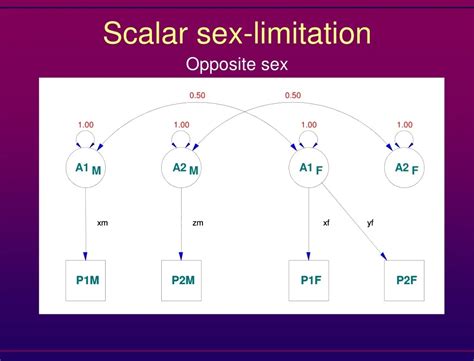 Scalar sex-limitation

Opposite sex

0.50

0.50

1.00

1.00

1.00

1.00

A1 M

A2 M

A1 F

A2 F

xm

zm

xf

yf

P1M

P2M

P1F

P2F